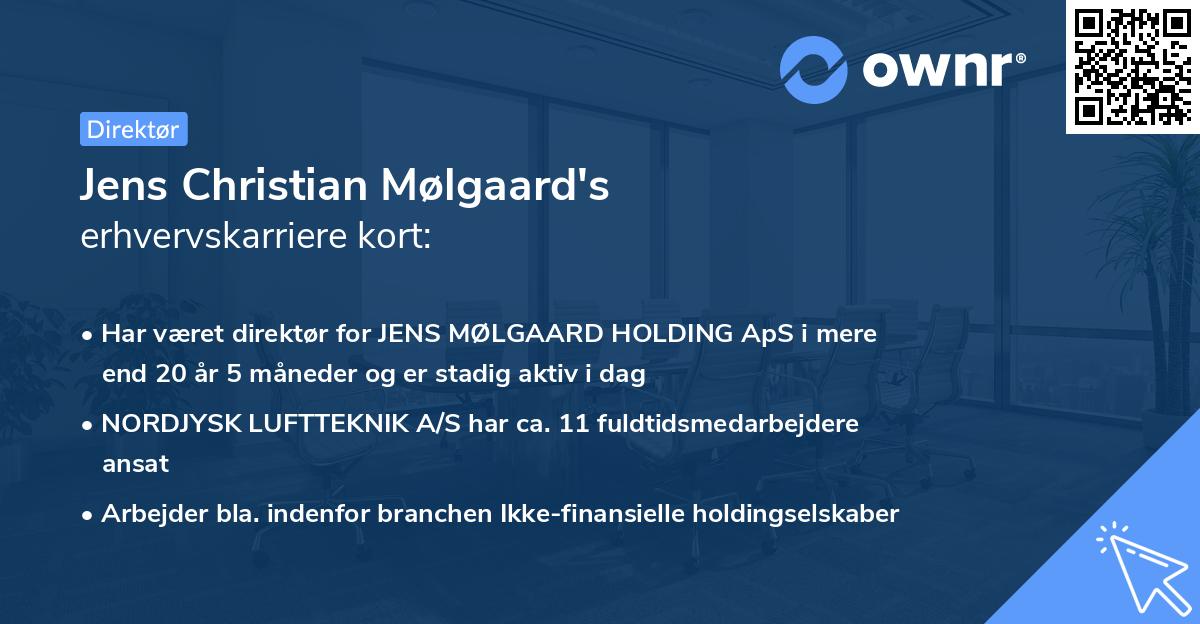 ownr®

Direktør

Jens Christian Mølgaard's
erhvervskarriere kort:

• Har været direktør for JENS MØLGAARD HOLDING ApS i mere end 20 år 5 måneder og er stadig aktiv i dag

• NORDJYSK LUFTTEKNIK A/S har ca. 11 fuldtidsmedarbejdere ansat

• Arbejder bla. indenfor branchen Ikke-finansielle holdingselskaber